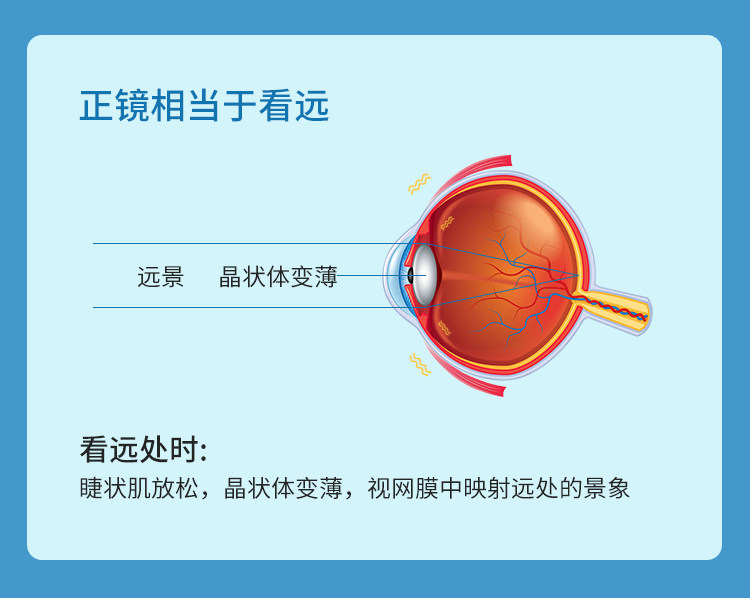 正镜相当于看远

远景　晶状体变薄

看远处时:

睫状肌放松，晶状体变薄，视网膜中映射远处的景象